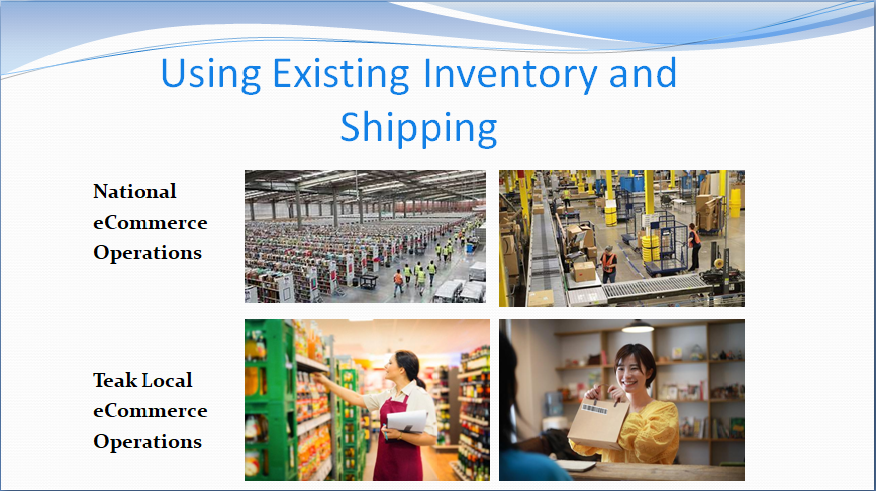 Using Existing Inventory and Shipping

National eCommerce Operations

Teak Local eCommerce Operations